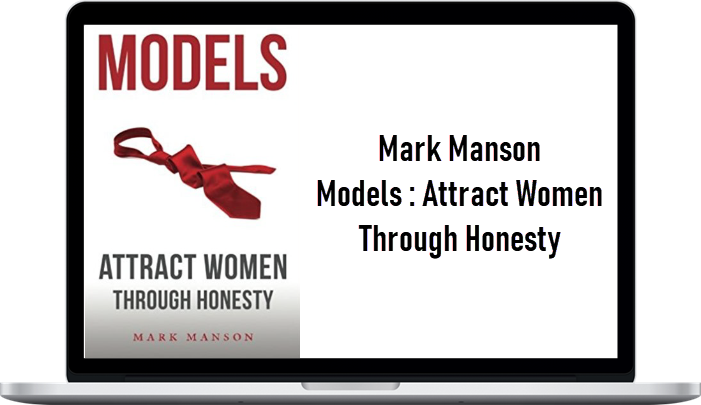 MODELS

ATTRACT WOMEN
THROUGH HONESTY

MARK MANSON

Mark Manson
Models : Attract Women Through Honesty